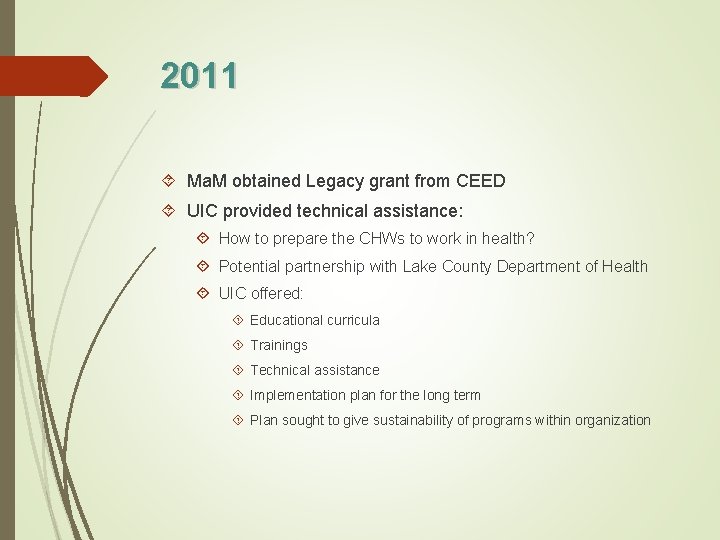 2011

MaM obtained Legacy grant from CEED

UIC provided technical assistance:

How to prepare the CHWs to work in health?

Potential partnership with Lake County Department of Health

UIC offered:

Educational curricula

Trainings

Technical assistance

Implementation plan for the long term

Plan sought to give sustainability of programs within organization